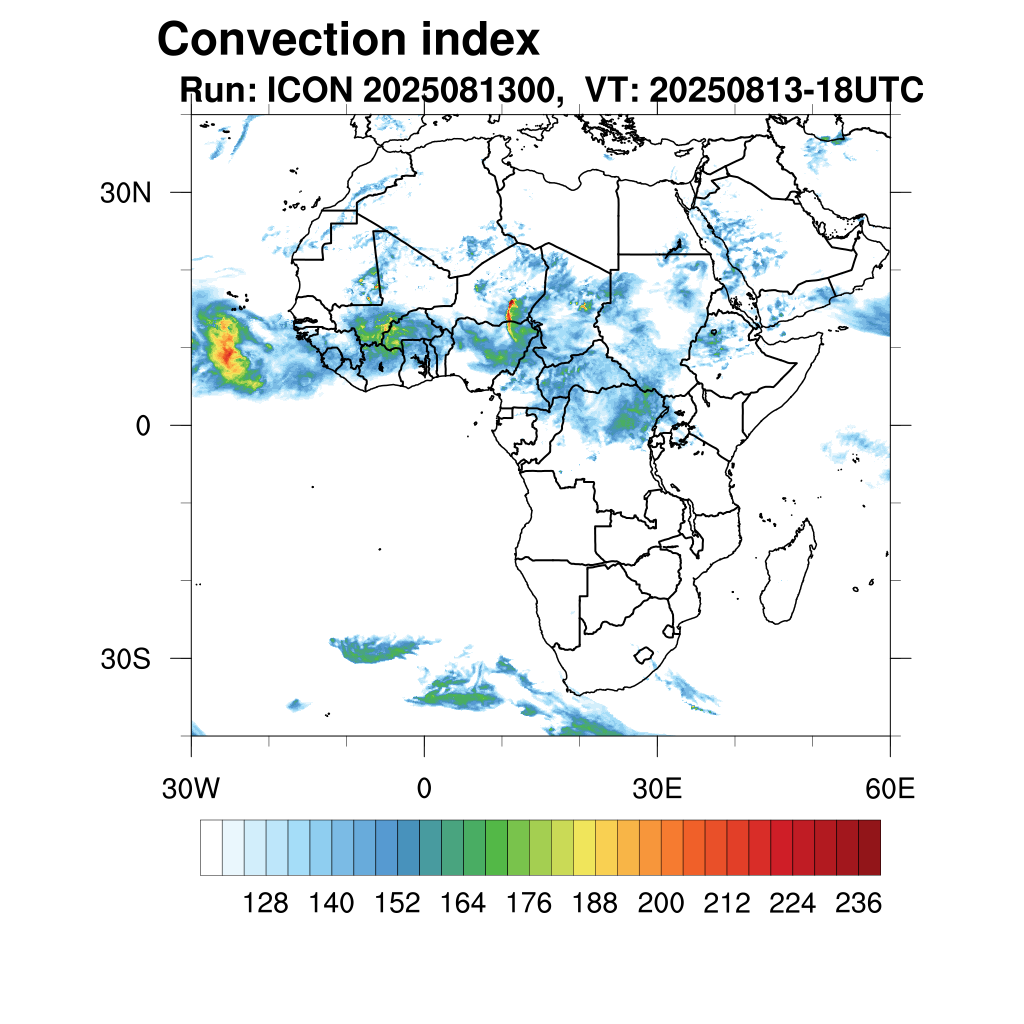 Convection index
Run: ICON 2025081300, VT: 20250813-18UTC

30N
0
30S

30W
0
30E
60E

128 140 152 164 176 188 200 212 224 236